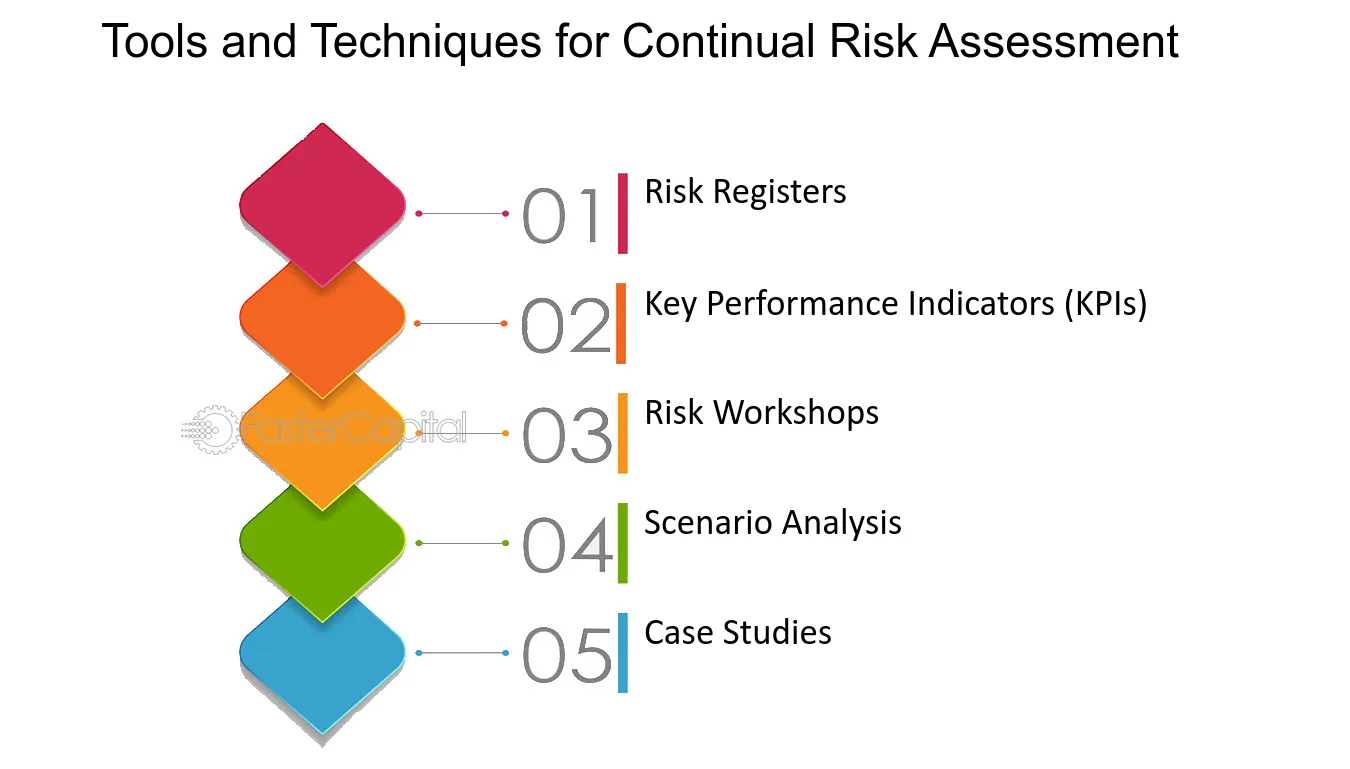 Tools and Techniques for Continual Risk Assessment

01 Risk Registers

02 Key Performance Indicators (KPIs)

FasterCapital

03 Risk Workshops

04 Scenario Analysis

05 Case Studies